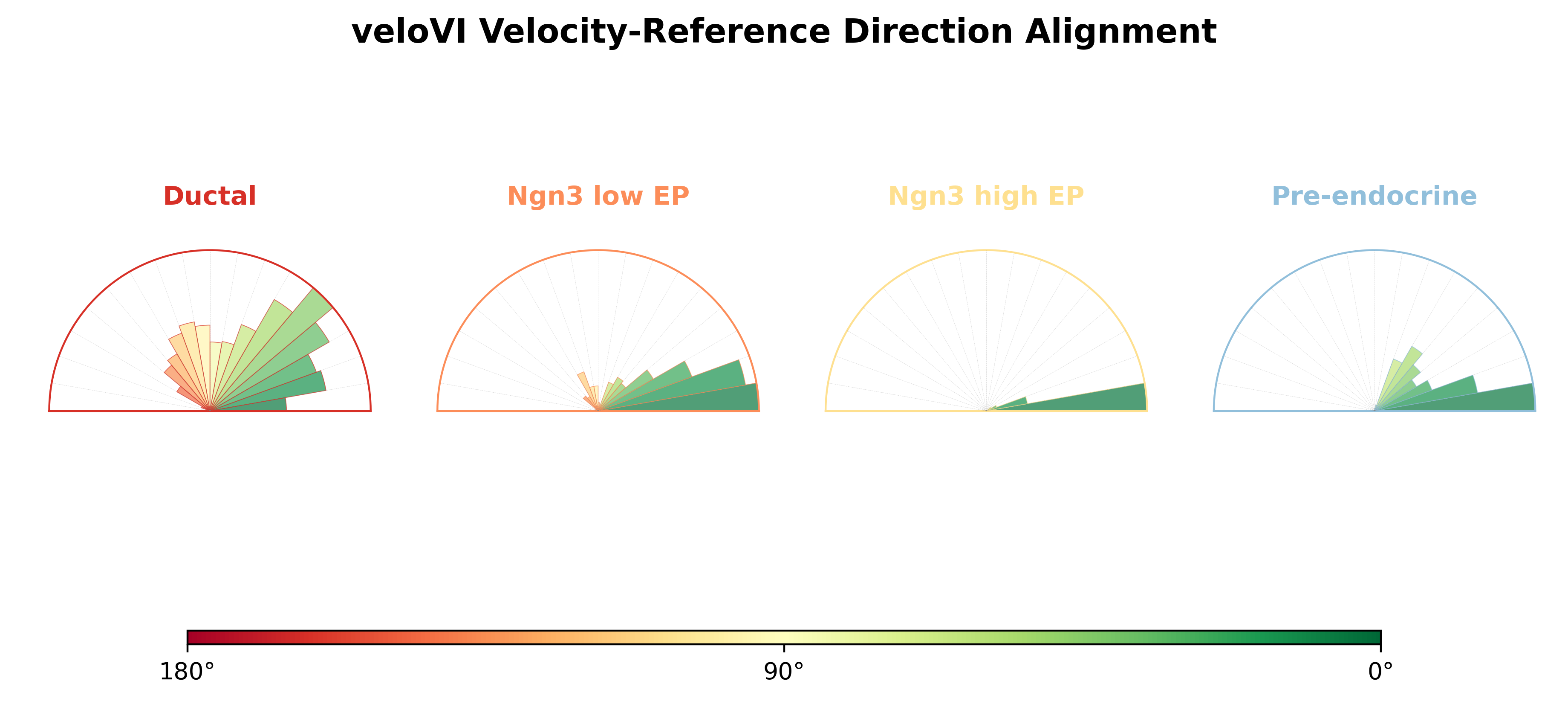 veloVI Velocity-Reference Direction Alignment

Ductal

Ngn3 low EP

Ngn3 high EP

Pre-endocrine

180°

90°

0°